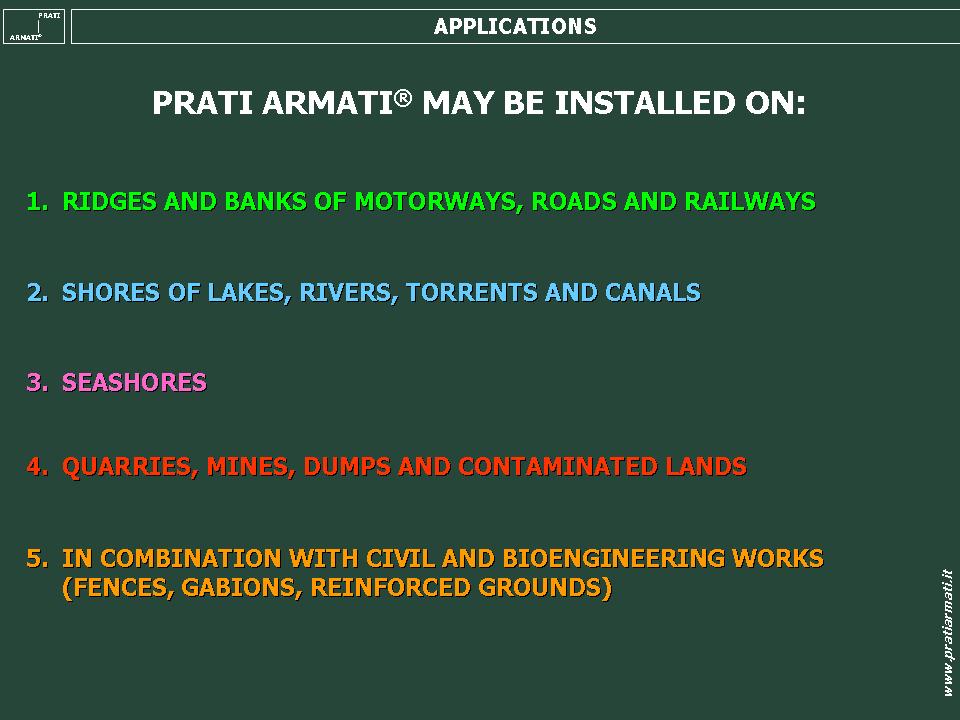 PRATI ARMATI®

APPLICATIONS

PRATI ARMATI® MAY BE INSTALLED ON:

1. RIDGES AND BANKS OF MOTORWAYS, ROADS AND RAILWAYS

2. SHORES OF LAKES, RIVERS, TORRENTS AND CANALS

3. SEASHORES

4. QUARRIES, MINES, DUMPS AND CONTAMINATED LANDS

5. IN COMBINATION WITH CIVIL AND BIOENGINEERING WORKS (FENCES, GABIONS, REINFORCED GROUNDS)

www.pratiarmati.it